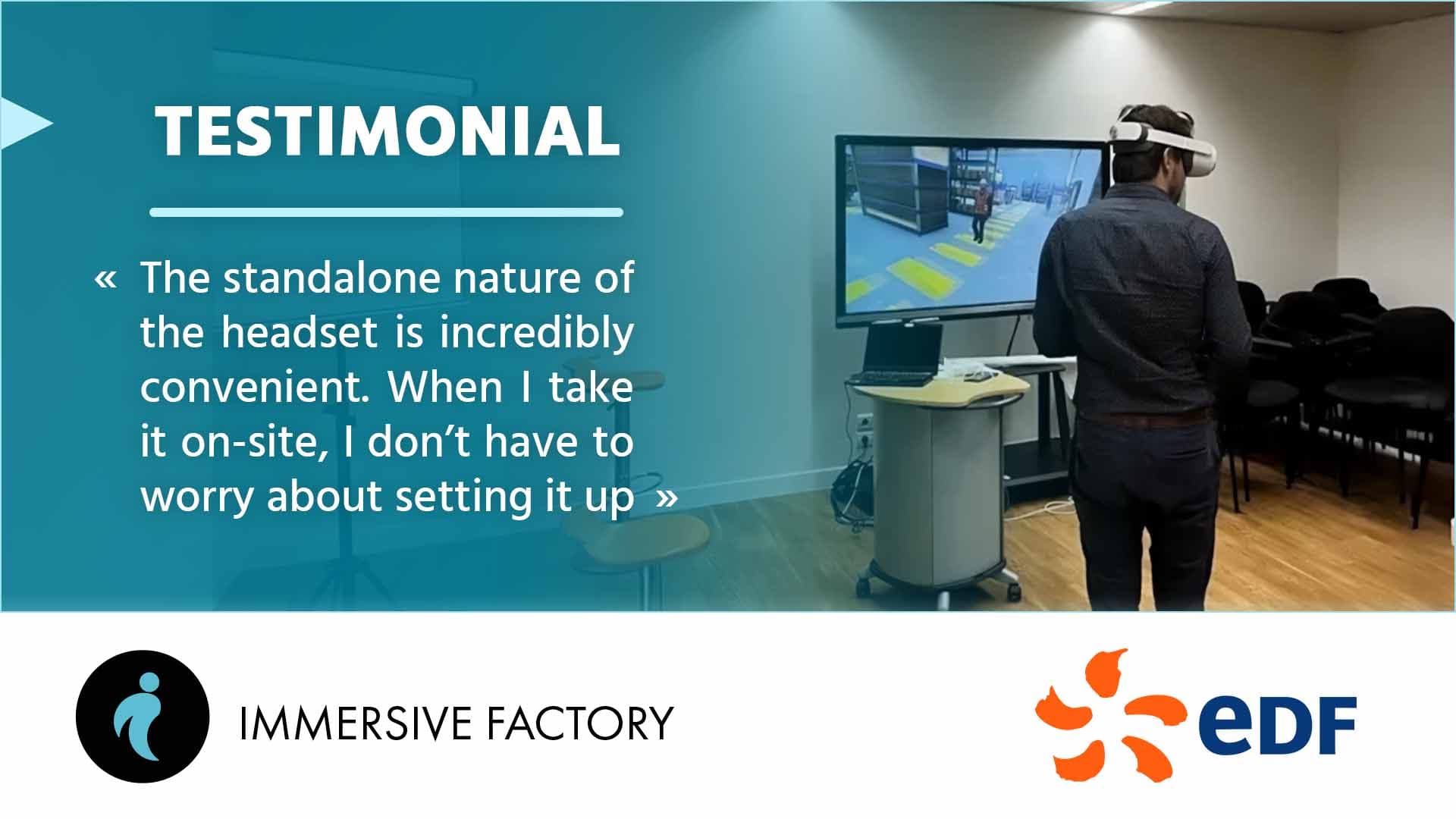 TESTIMONIAL

« The standalone nature of the headset is incredibly convenient. When I take it on-site, I don't have to worry about setting it up »

IMMERSIVE FACTORY

eDF